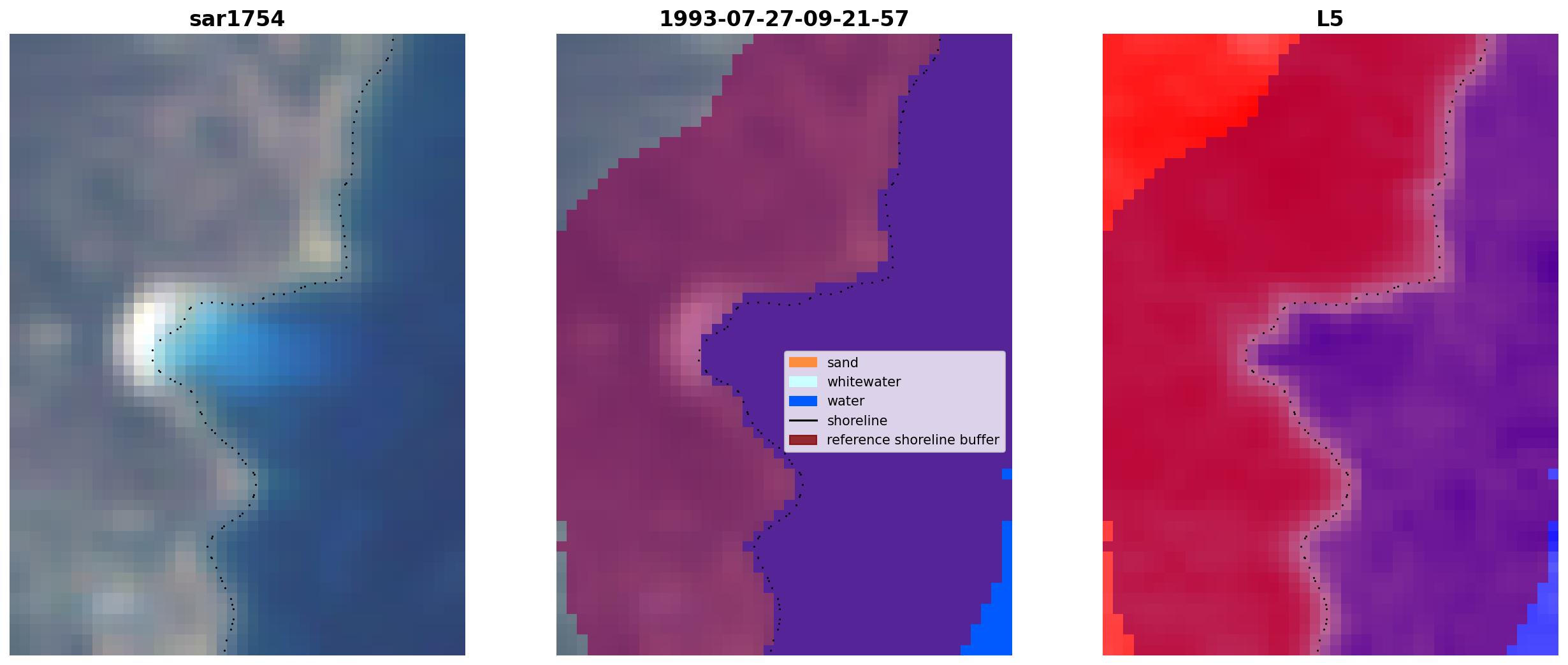 sar1754

1993-07-27-09-21-57

sand
whitewater
water
shoreline
reference shoreline buffer

L5